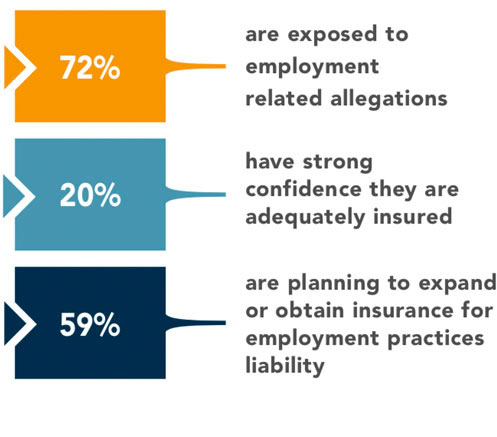 72%

are exposed to employment related allegations

20%

have strong confidence they are adequately insured

59%

are planning to expand or obtain insurance for employment practices liability